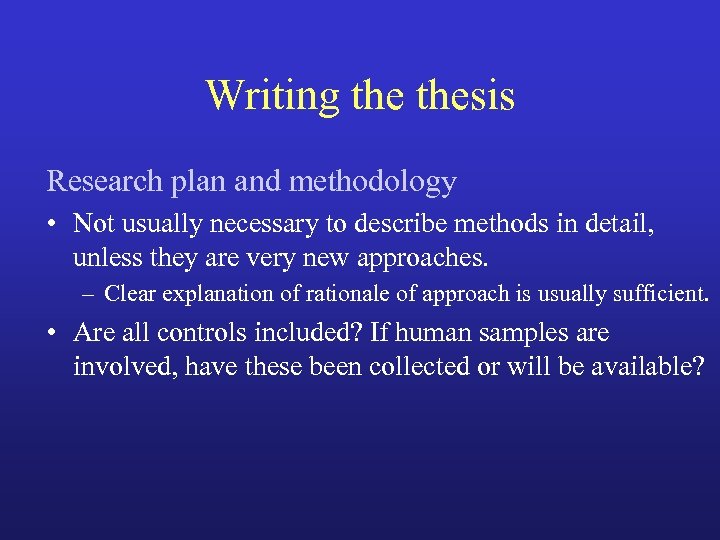 Writing the thesis

Research plan and methodology

• Not usually necessary to describe methods in detail, unless they are very new approaches.
  – Clear explanation of rationale of approach is usually sufficient.
• Are all controls included? If human samples are involved, have these been collected or will be available?